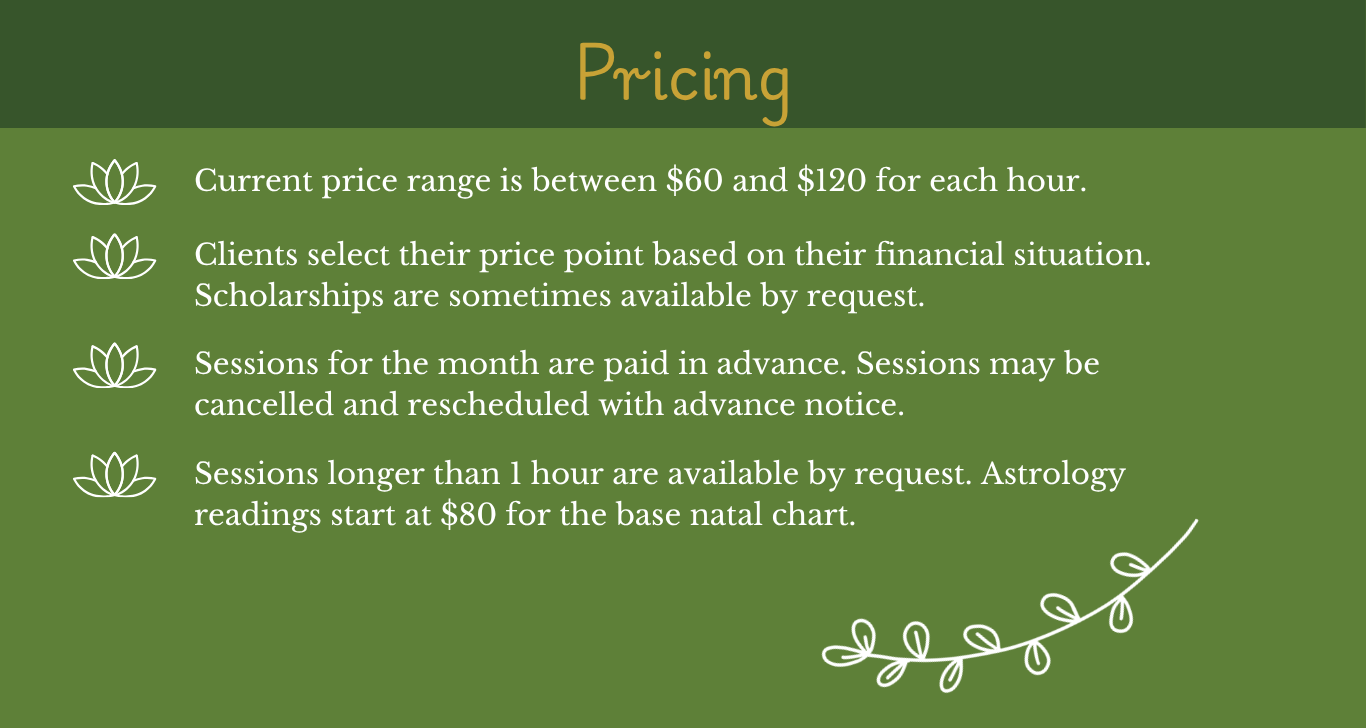 Pricing

Current price range is between \$60 and \$120 for each hour.

Clients select their price point based on their financial situation. Scholarships are sometimes available by request.

Sessions for the month are paid in advance. Sessions may be cancelled and rescheduled with advance notice.

Sessions longer than 1 hour are available by request. Astrology readings start at \$80 for the base natal chart.